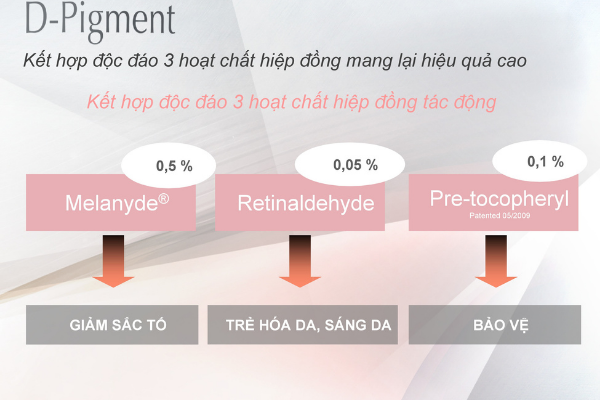 D-Pigment

Kết hợp độc đáo 3 hoạt chất hiệp đồng mang lại hiệu quả cao

Kết hợp độc đáo 3 hoạt chất hiệp đồng tác động

0,5 %

Melanyde®

0,05 %

Retinaldehyde

0,1 %

Pre-tocopheryl

Patented 05/2009

GIẢM SẮC TỐ

TRẺ HÓA DA, SÁNG DA

BẢO VỆ